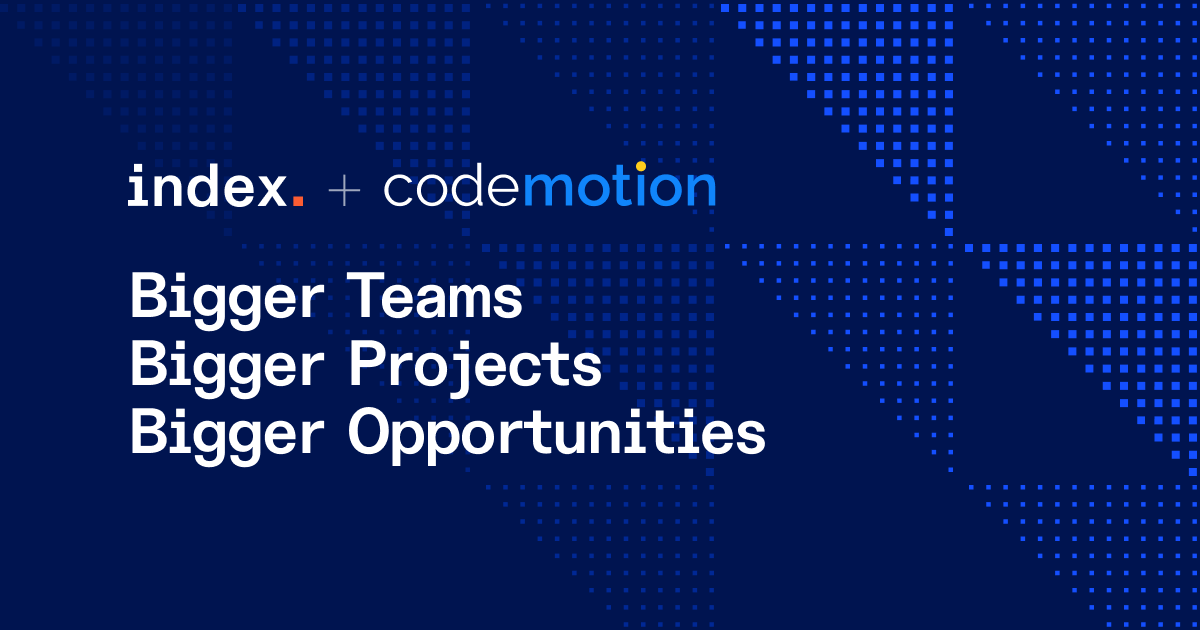 index. + codemotion

Bigger Teams
Bigger Projects
Bigger Opportunities